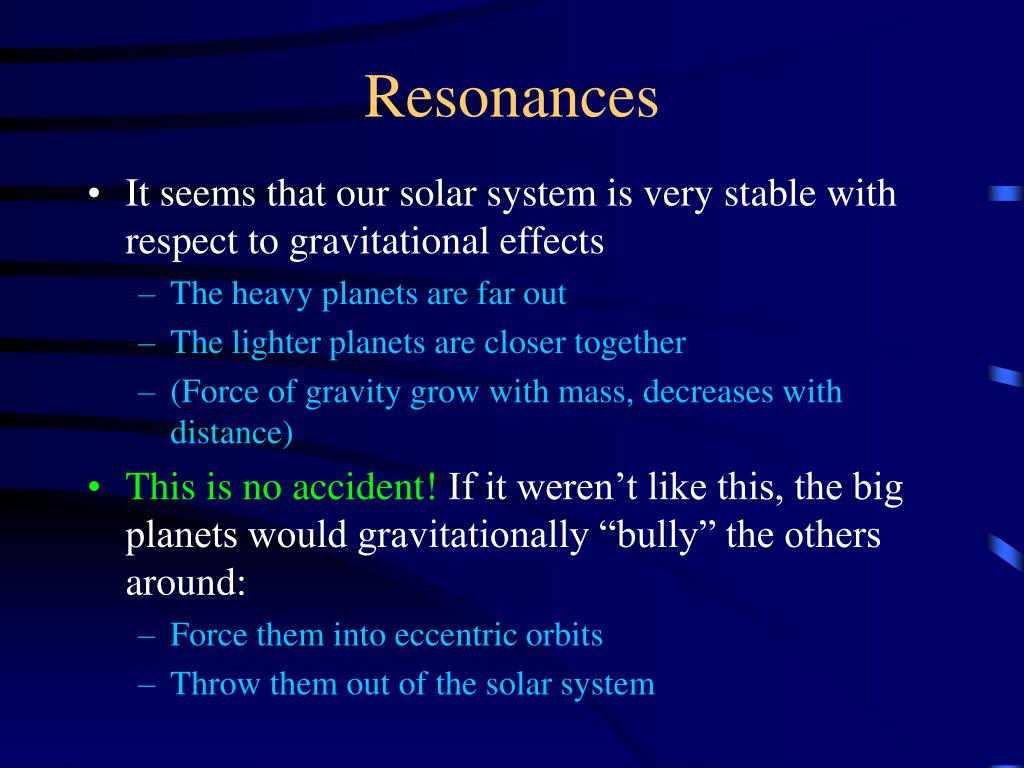 Resonances

• It seems that our solar system is very stable with respect to gravitational effects
– The heavy planets are far out
– The lighter planets are closer together
– (Force of gravity grow with mass, decreases with distance)

• This is no accident! If it weren’t like this, the big planets would gravitationally “bully” the others around:
– Force them into eccentric orbits
– Throw them out of the solar system